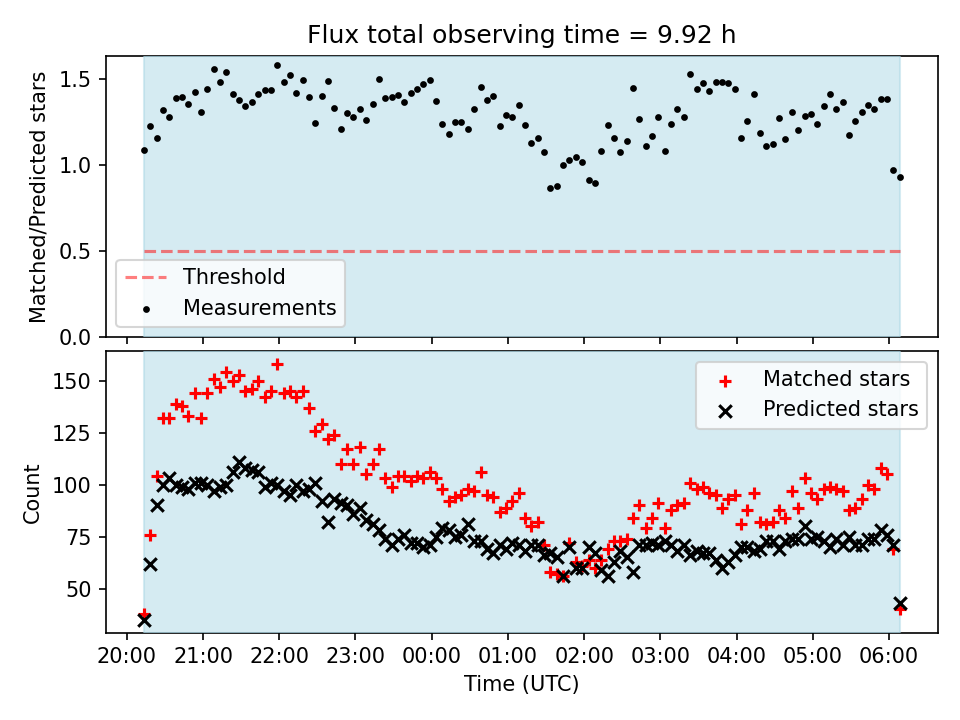 Flux total observing time = 9.92 h

Matched/Predicted stars

1.5
1.0
0.5
0.0

Threshold
Measurements

Count

150
125
100
75
50

Matched stars
Predicted stars

20:00 21:00 22:00 23:00 00:00 01:00 02:00 03:00 04:00 05:00 06:00

Time (UTC)